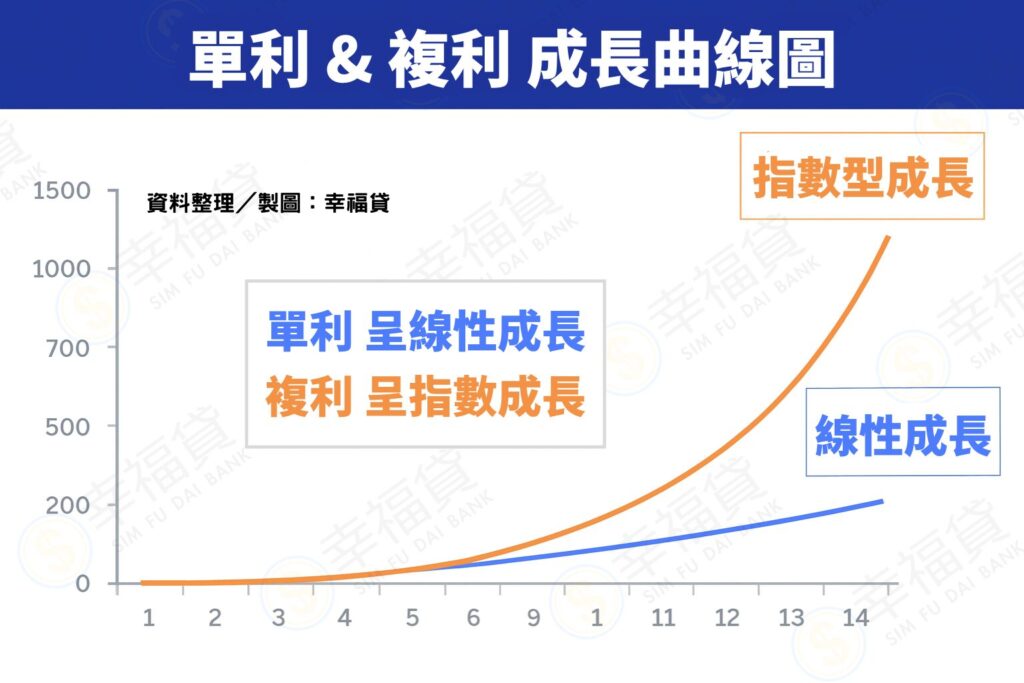 單利 & 複利 成長曲線圖

資料整理／製圖：幸福貸

指數型成長

單利 呈線性成長
複利 呈指數成長

線性成長

1500
1000
700
500
200
0

1 2 3 4 5 6 9 1 11 12 13 14

幸福貸 SIM FU DAI BANK